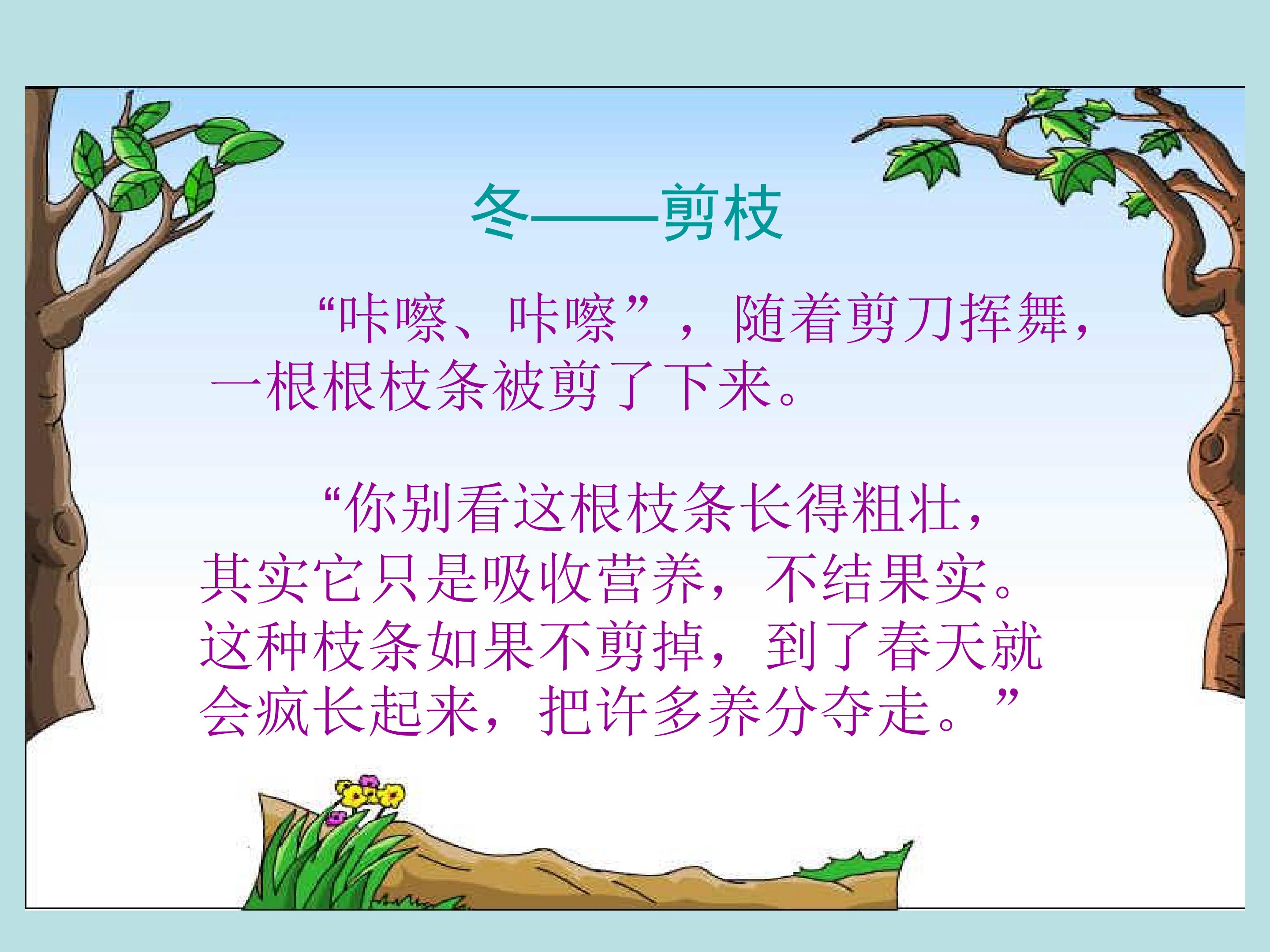 冬——剪枝

“咔嚓、咔嚓”，随着剪刀挥舞，一根根枝条被剪了下来。

“你别看这根枝条长得粗壮，其实它只是吸收营养，不结果实。这种枝条如果不剪掉，到了春天就会疯长起来，把许多养分夺走。”